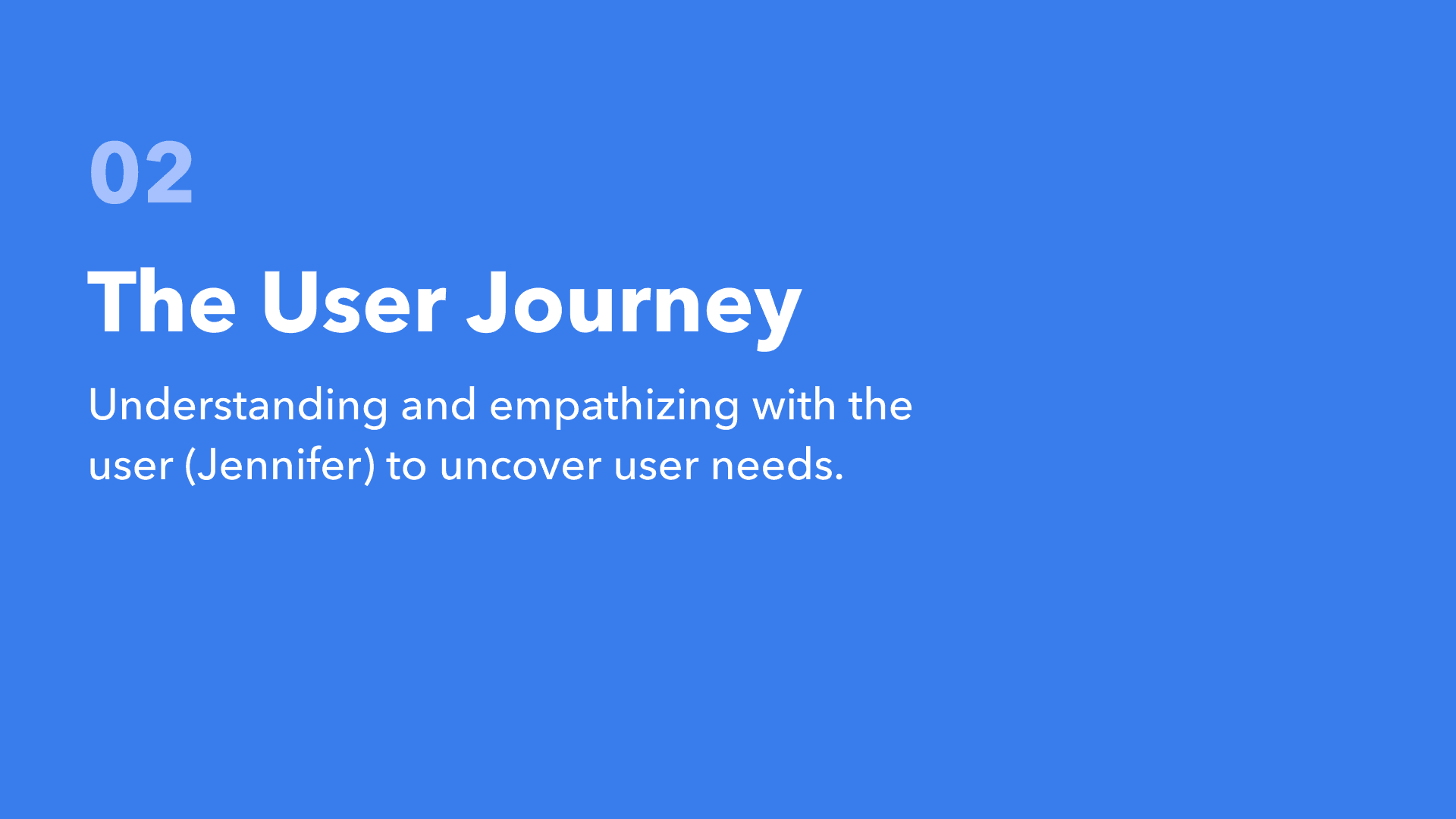 02

The User Journey

Understanding and empathizing with the user (Jennifer) to uncover user needs.